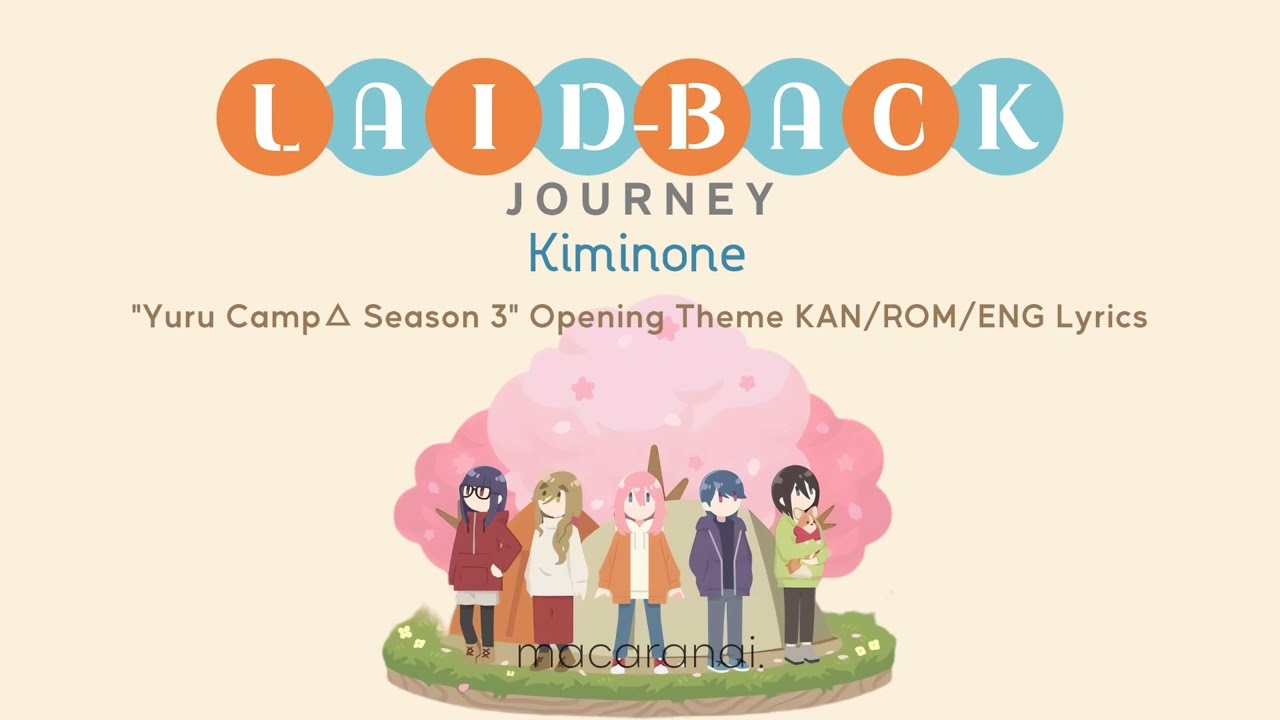 LAID-BACK
JOURNEY
Kiminone
"Yuru Camp△ Season 3" Opening Theme KAN/ROM/ENG Lyrics
macaranai.